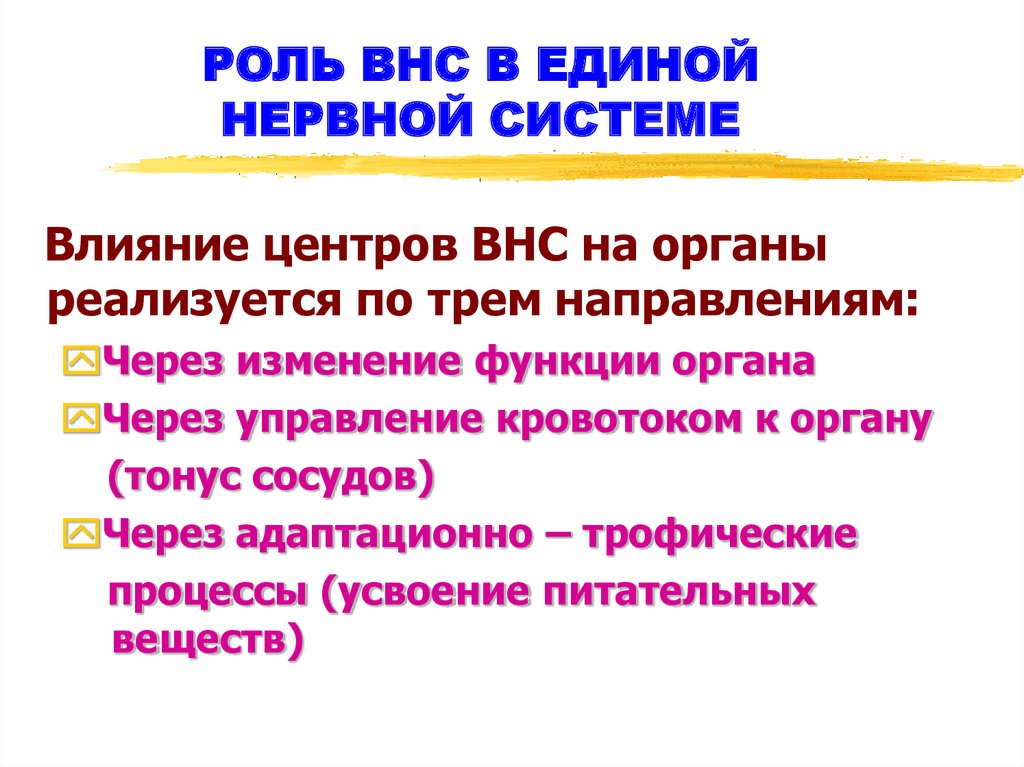 РОЛЬ ВНС В ЕДИНОЙ НЕРВНОЙ СИСТЕМЕ

Влияние центров ВНС на органы реализуется по трем направлениям:

Через изменение функции органа

Через управление кровотоком к органу (тонус сосудов)

Через адаптационно – трофические процессы (усвоение питательных веществ)